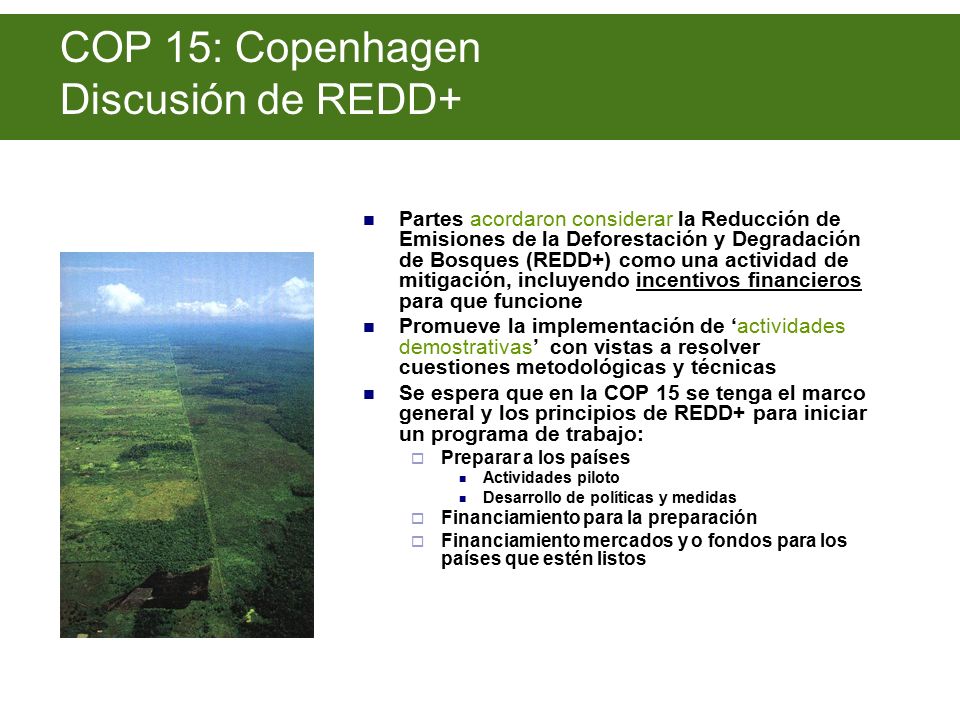 COP 15: Copenhagen
Discusión de REDD+

Partes acordaron considerar la Reducción de Emisiones de la Deforestación y Degradación de Bosques (REDD+) como una actividad de mitigación, incluyendo incentivos financieros para que funcione

Promueve la implementación de 'actividades demostrativas' con vistas a resolver cuestiones metodológicas y técnicas

Se espera que en la COP 15 se tenga el marco general y los principios de REDD+ para iniciar un programa de trabajo:

Preparar a los países

Actividades piloto

Desarrollo de políticas y medidas

Financiamiento para la preparación

Financiamiento mercados y o fondos para los países que estén listos